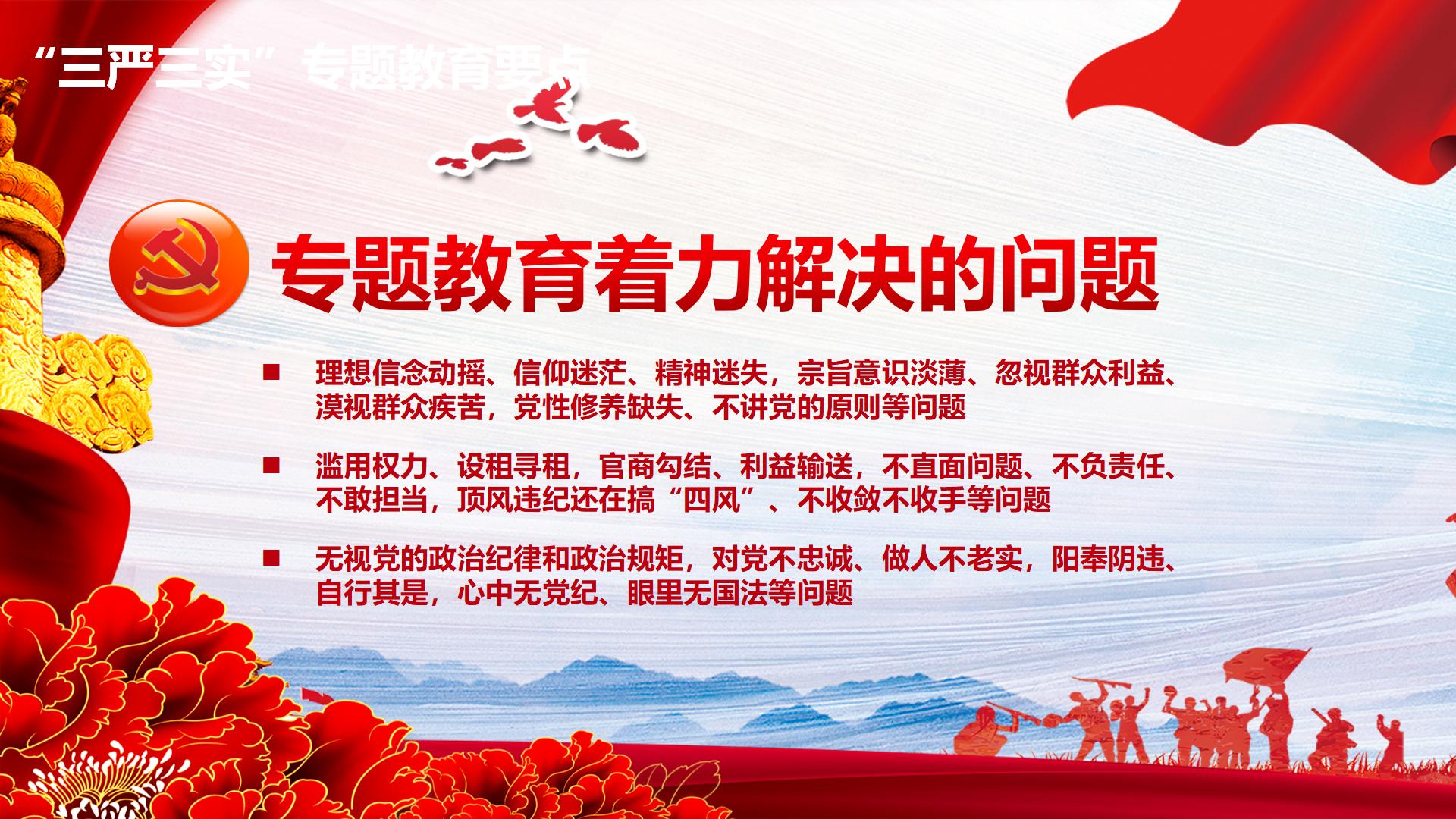 “三严三实”专题教育要点

专题教育着力解决的问题

■ 理想信念动摇、信仰迷茫、精神迷失，宗旨意识淡薄、忽视群众利益、漠视群众疾苦，党性修养缺失、不讲党的原则等问题

■ 滥用权力、设租寻租，官商勾结、利益输送，不直面问题、不负责任、不敢担当，顶风违纪还在搞“四风”、不收敛不收手等问题

■ 无视党的政治纪律和政治规矩，对党不忠诚、做人不老实，阳奉阴违、自行其是，心中无党纪、眼里无国法等问题